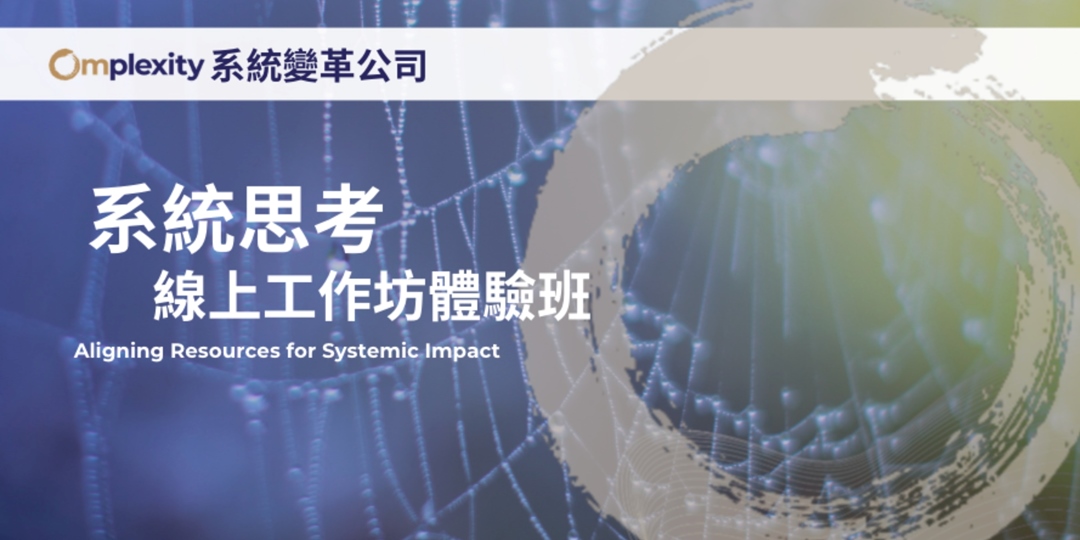 Omplexity 系統變革公司

系統思考
線上工作坊體驗班

Aligning Resources for Systemic Impact